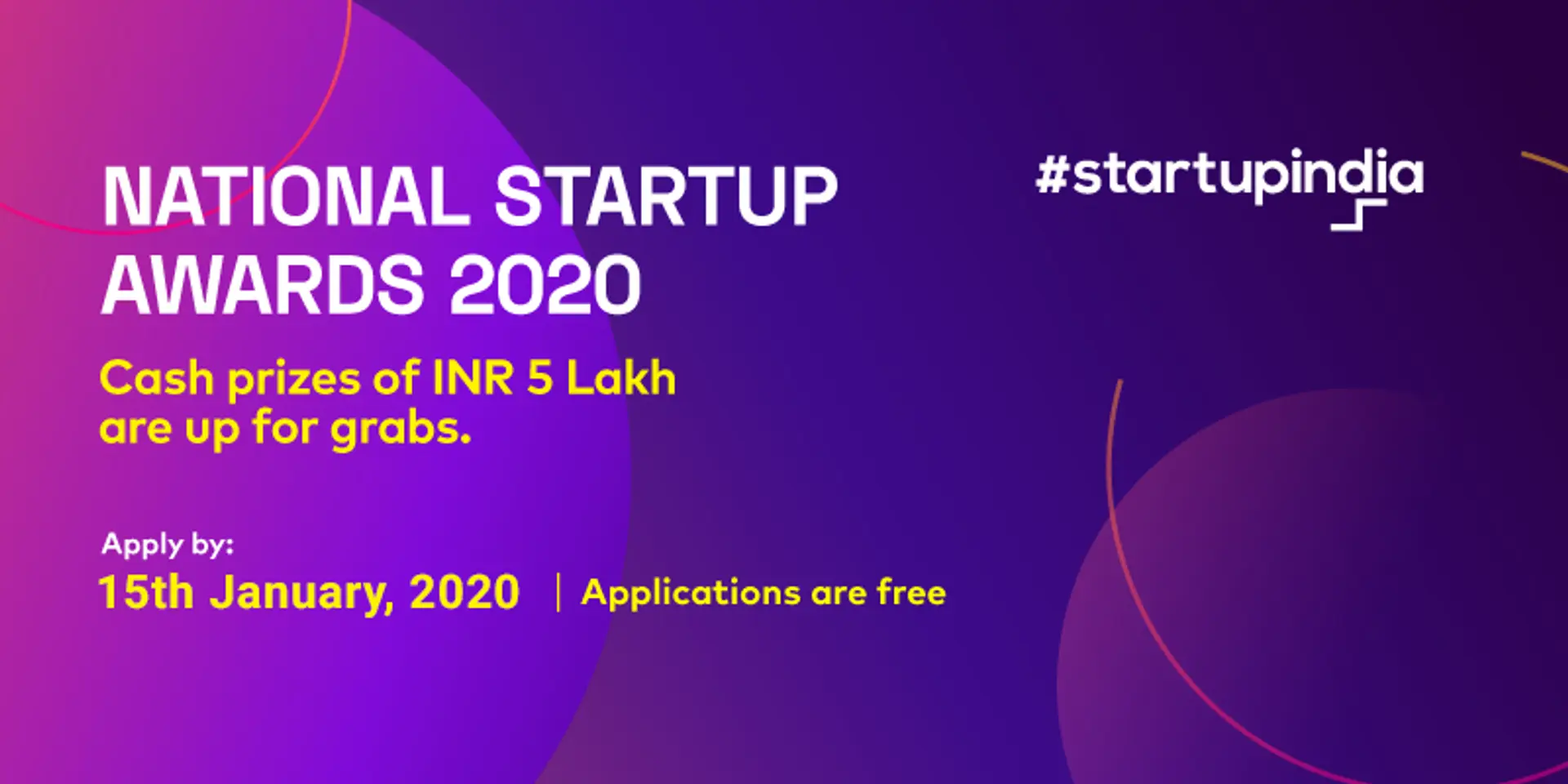 NATIONAL STARTUP AWARDS 2020

#startupindia

Cash prizes of INR 5 Lakh are up for grabs.

Apply by:
15th January, 2020 | Applications are free